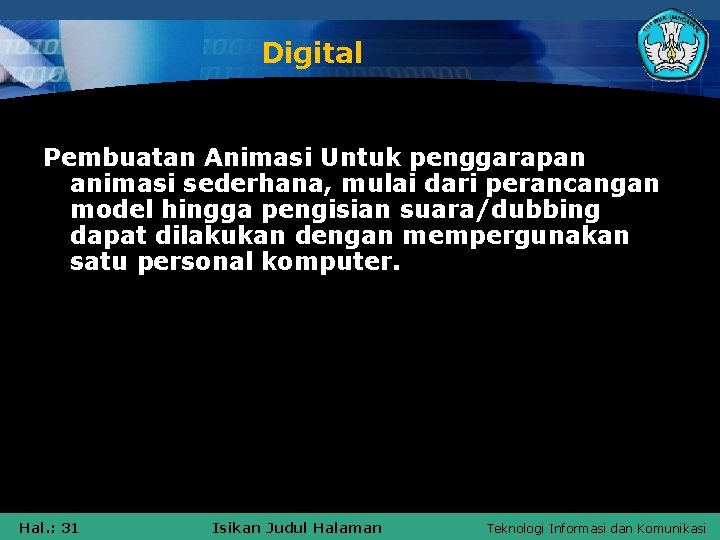 Digital

Pembuatan Animasi Untuk penggarapan animasi sederhana, mulai dari perancangan model hingga pengisian suara/dubbing dapat dilakukan dengan mempergunakan satu personal komputer.

Hal.: 31

Isikan Judul Halaman

Teknologi Informasi dan Komunikasi